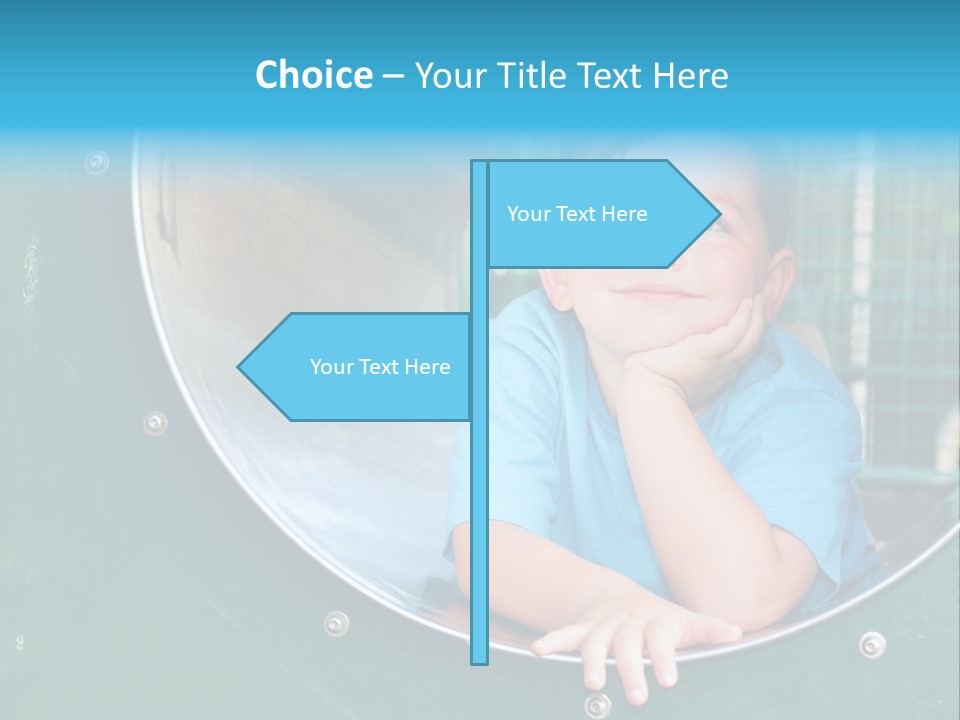 Choice – Your Title Text Here

Your Text Here

Your Text Here